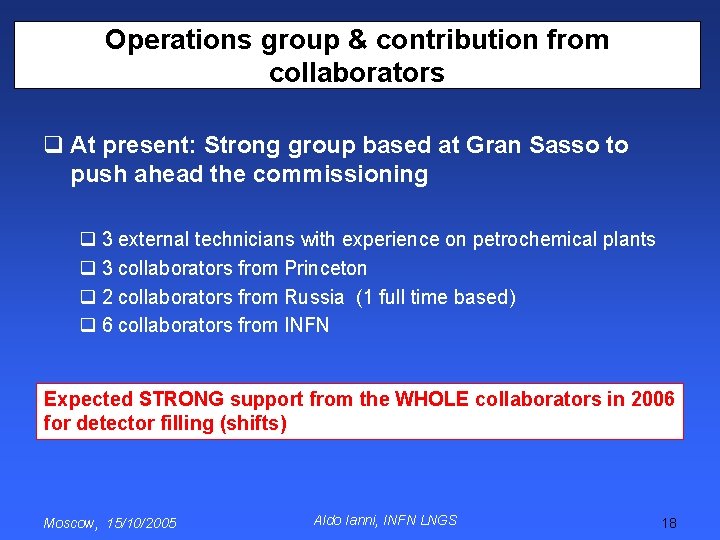 Operations group & contribution from collaborators

☐ At present: Strong group based at Gran Sasso to push ahead the commissioning

☐ 3 external technicians with experience on petrochemical plants
☐ 3 collaborators from Princeton
☐ 2 collaborators from Russia (1 full time based)
☐ 6 collaborators from INFN

Expected STRONG support from the WHOLE collaborators in 2006 for detector filling (shifts)

Moscow, 15/10/2005

Aldo Ianni, INFN LNGS

18